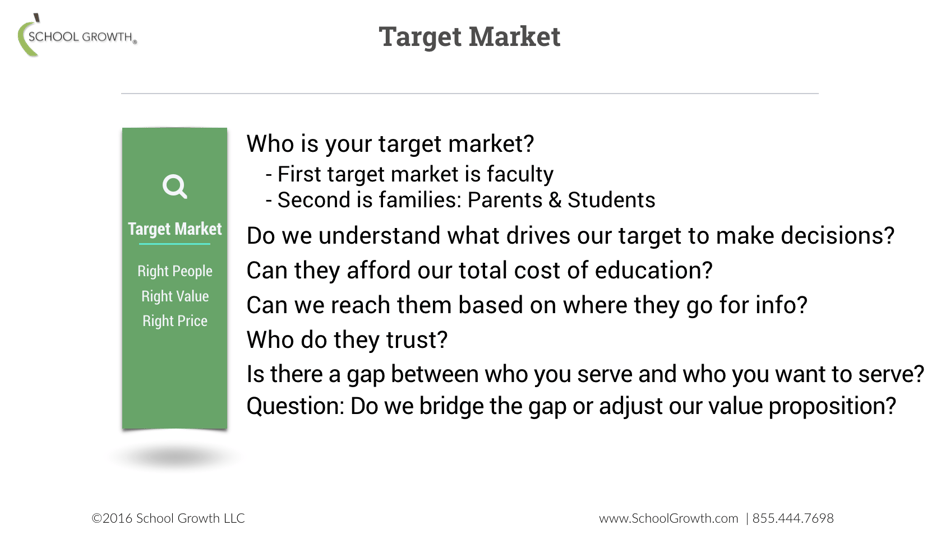 SCHOOL GROWTH®

Target Market

Target Market

Right People
Right Value
Right Price

Who is your target market?
- First target market is faculty
- Second is families: Parents & Students

Do we understand what drives our target to make decisions?

Can they afford our total cost of education?

Can we reach them based on where they go for info?

Who do they trust?

Is there a gap between who you serve and who you want to serve?

Question: Do we bridge the gap or adjust our value proposition?

©2016 School Growth LLC

www.SchoolGrowth.com | 855.444.7698